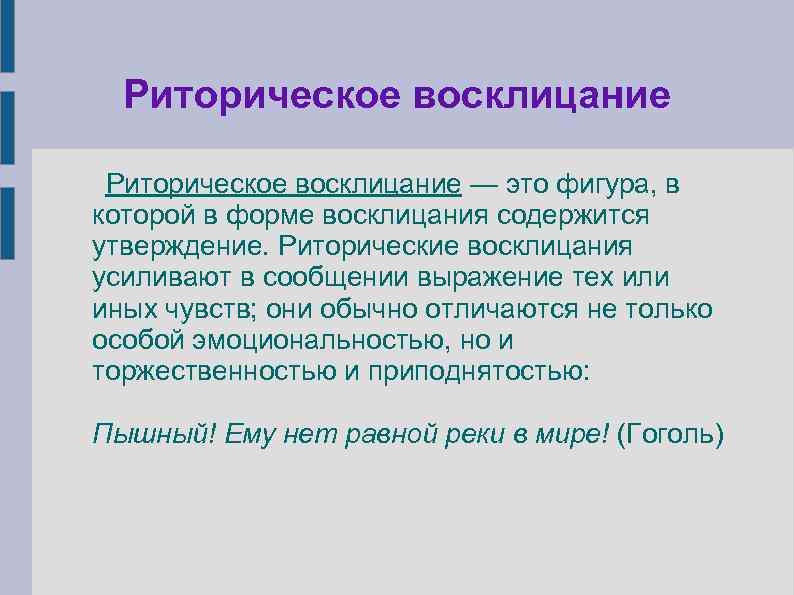 Риторическое восклицание

Риторическое восклицание — это фигура, в которой в форме восклицания содержится утверждение. Риторические восклицания усиливают в сообщении выражение тех или иных чувств; они обычно отличаются не только особой эмоциональностью, но и торжественностью и приподнятостью:

Пышный! Ему нет равной реки в мире! (Гоголь)